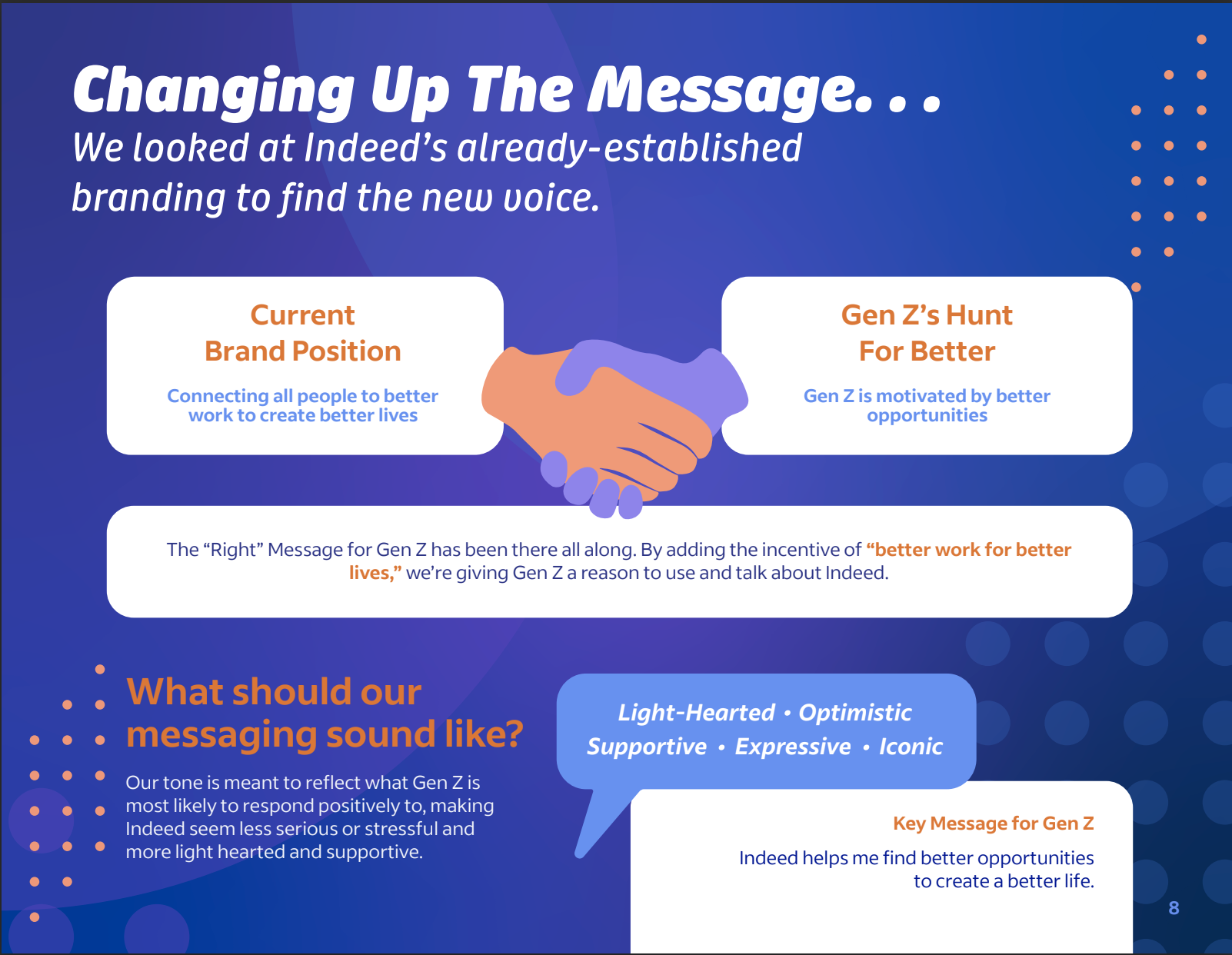 Changing Up The Message. . .
We looked at Indeed's already-established branding to find the new voice.

Current
Brand Position

Connecting all people to better work to create better lives

Gen Z's Hunt
For Better

Gen Z is motivated by better opportunities

The "Right" Message for Gen Z has been there all along. By adding the incentive of "better work for better lives," we're giving Gen Z a reason to use and talk about Indeed.

What should our messaging sound like?

Our tone is meant to reflect what Gen Z is most likely to respond positively to, making Indeed seem less serious or stressful and more light hearted and supportive.

Light-Hearted • Optimistic
Supportive • Expressive • Iconic

Key Message for Gen Z

Indeed helps me find better opportunities to create a better life.

8